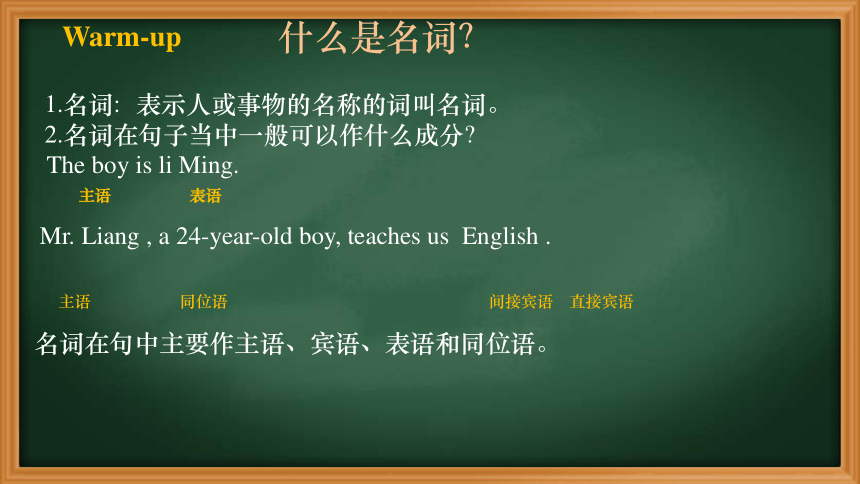 Warm-up

什么是名词?

1.名词: 表示人或事物的名称的词叫名词。
2.名词在句子当中一般可以作什么成分?
The boy is li Ming.
主语 表语

Mr. Liang , a 24-year-old boy, teaches us English .

主语 同位语 间接宾语 直接宾语

名词在句中主要作主语、宾语、表语和同位语。